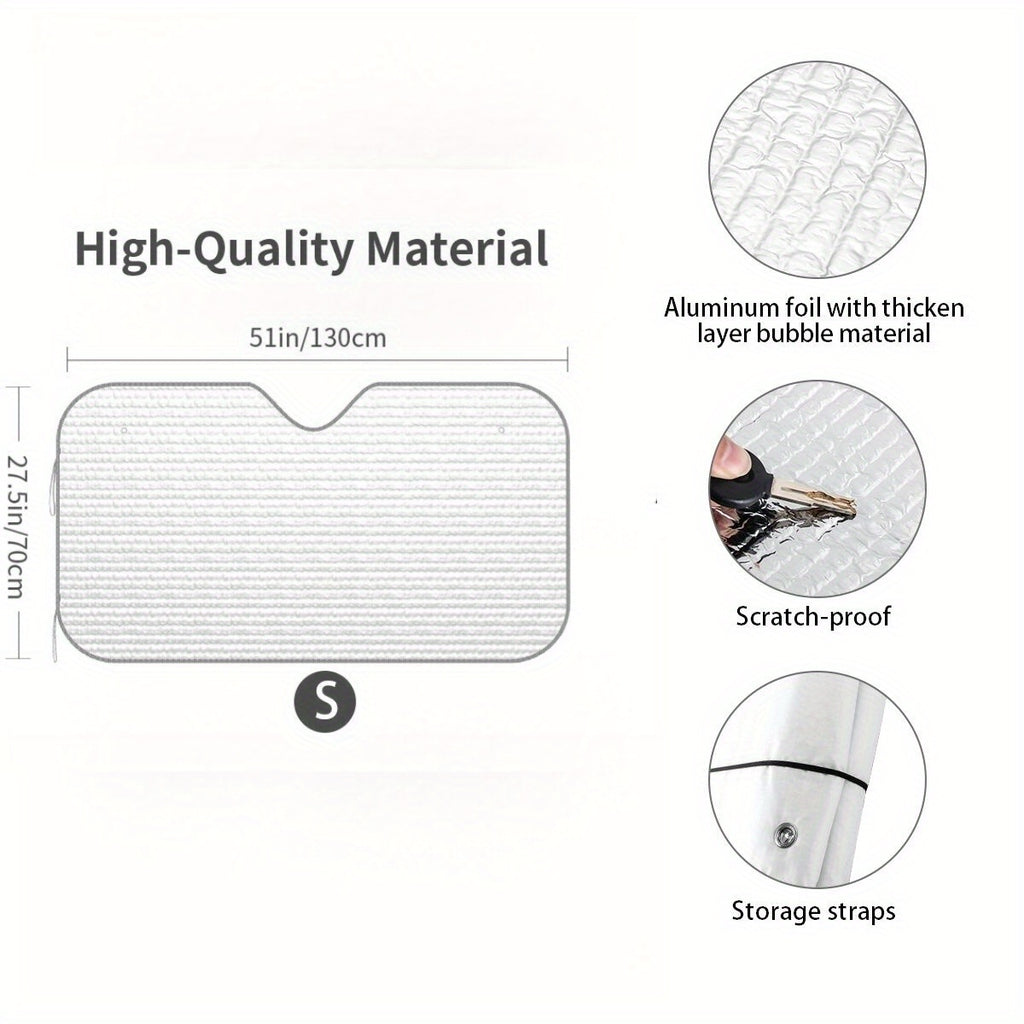 High-Quality Material

51in/130cm

27.5in/70cm

S

Aluminum foil with thicken layer bubble material

Scratch-proof

Storage straps